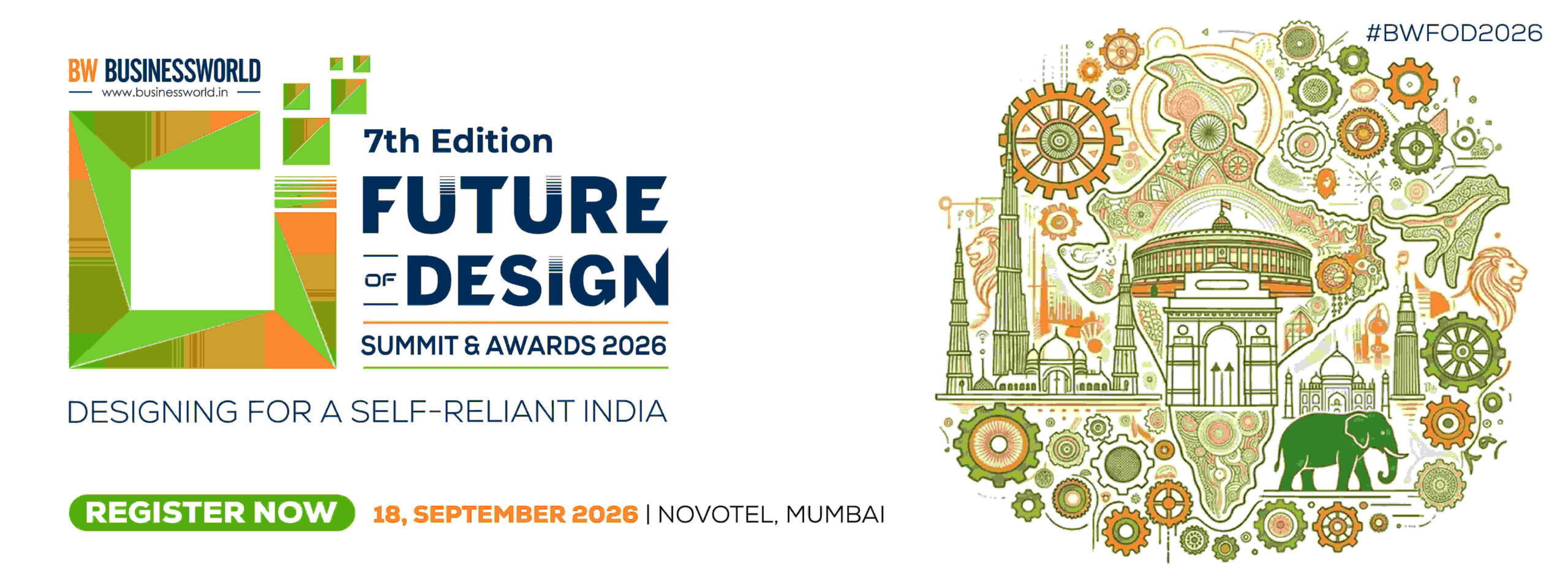 BW BUSINESSWORLD
www.businessworld.in

7th Edition
FUTURE OF DESIGN
SUMMIT & AWARDS 2026

DESIGNING FOR A SELF-RELIANT INDIA

REGISTER NOW 18, SEPTEMBER 2026 | NOVOTEL, MUMBAI

#BWFOD2026